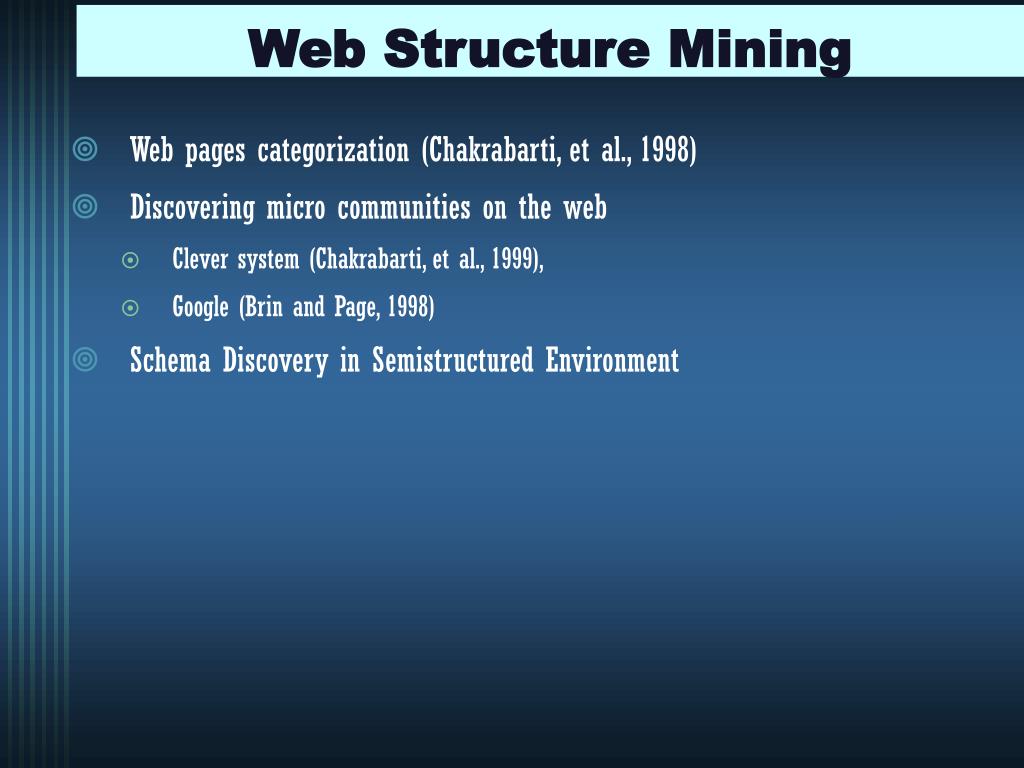 Web Structure Mining

Web pages categorization (Chakrabarti, et al., 1998)

Discovering micro communities on the web

Clever system (Chakrabarti, et al., 1999),

Google (Brin and Page, 1998)

Schema Discovery in Semistructured Environment